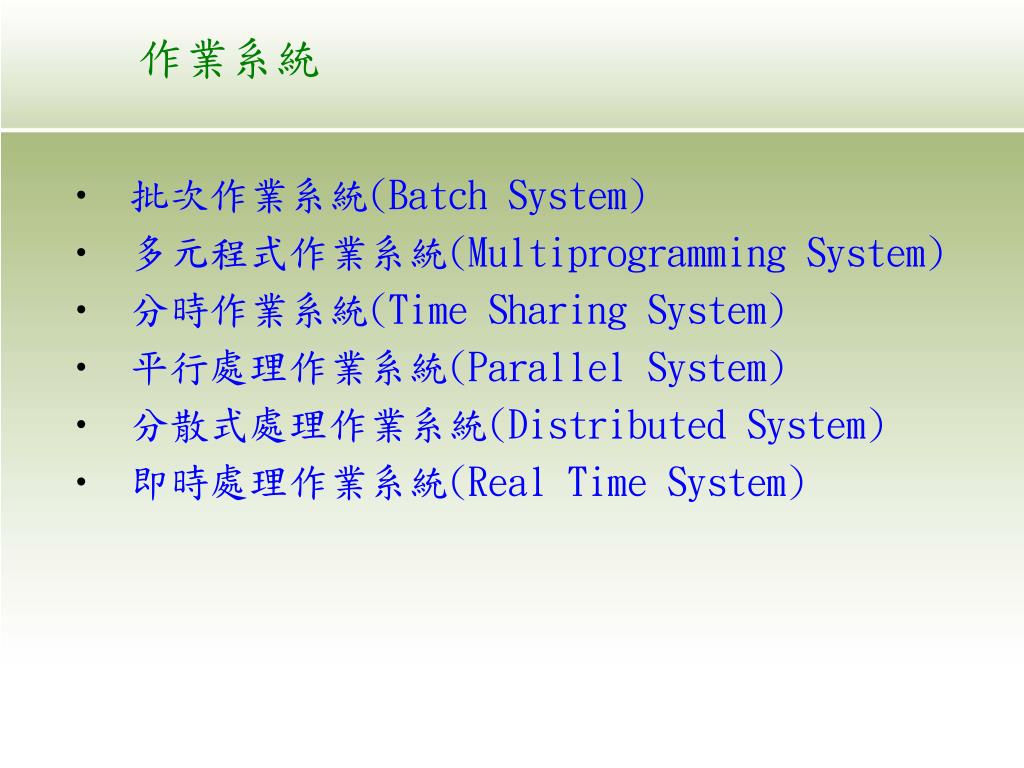 作業系統

• 批次作業系統(Batch System)
• 多元程式作業系統(Multiprogramming System)
• 分時作業系統(Time Sharing System)
• 平行處理作業系統(Parallel System)
• 分散式處理作業系統(Distributed System)
• 即時處理作業系統(Real Time System)